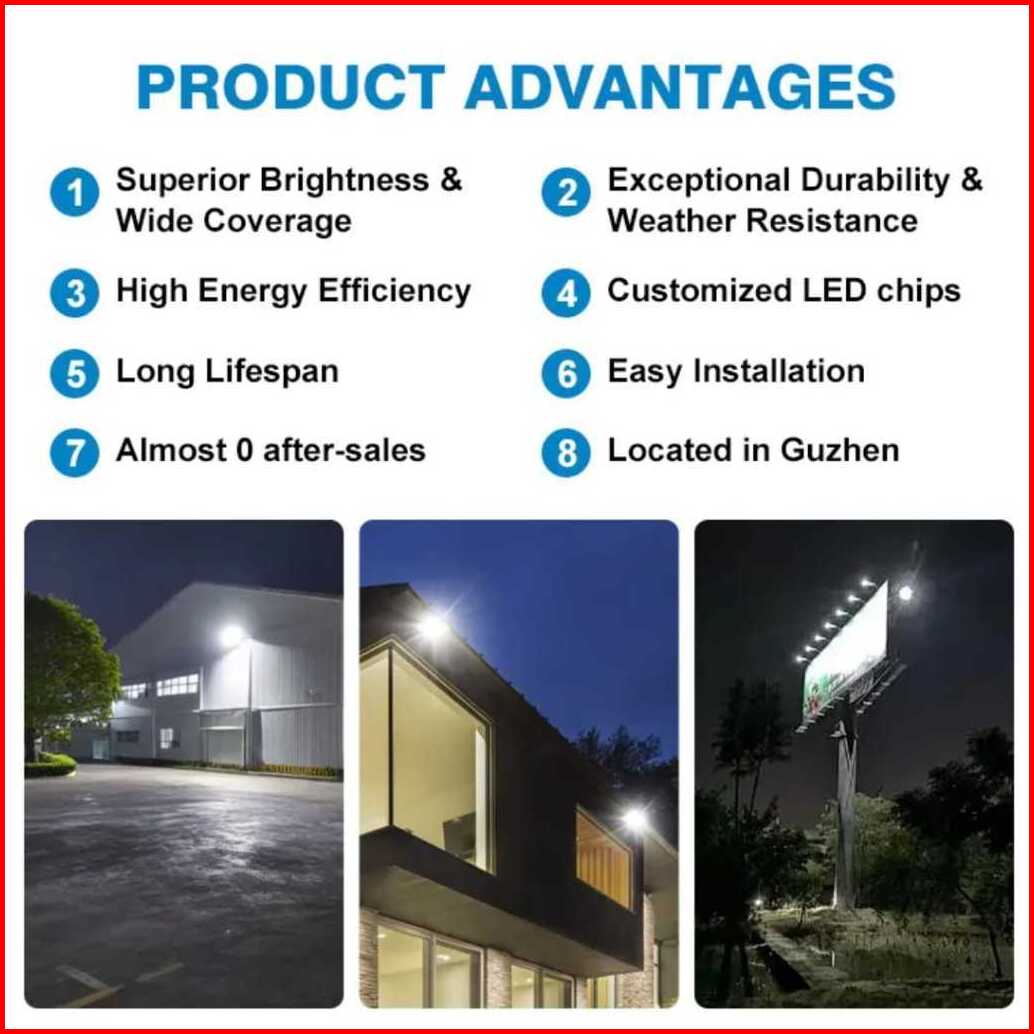 PRODUCT ADVANTAGES

1 Superior Brightness & Wide Coverage

2 Exceptional Durability & Weather Resistance

3 High Energy Efficiency

4 Customized LED chips

5 Long Lifespan

6 Easy Installation

7 Almost 0 after-sales

8 Located in Guzhen